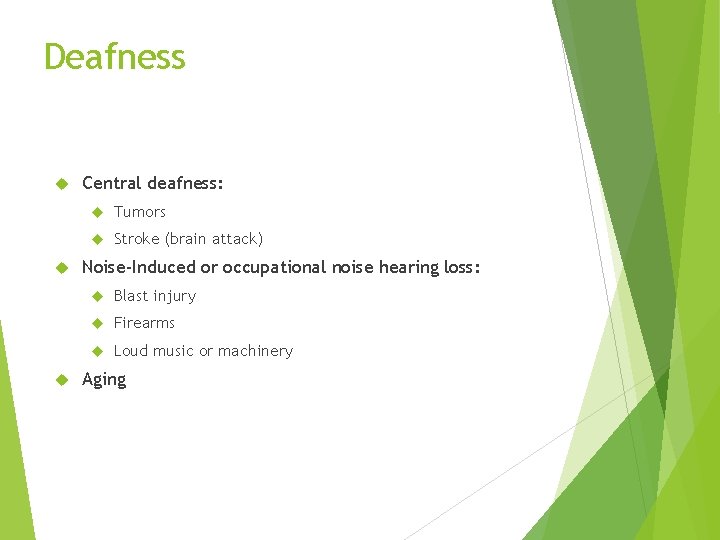 Deafness

Central deafness:

Tumors

Stroke (brain attack)

Noise-Induced or occupational noise hearing loss:

Blast injury

Firearms

Loud music or machinery

Aging